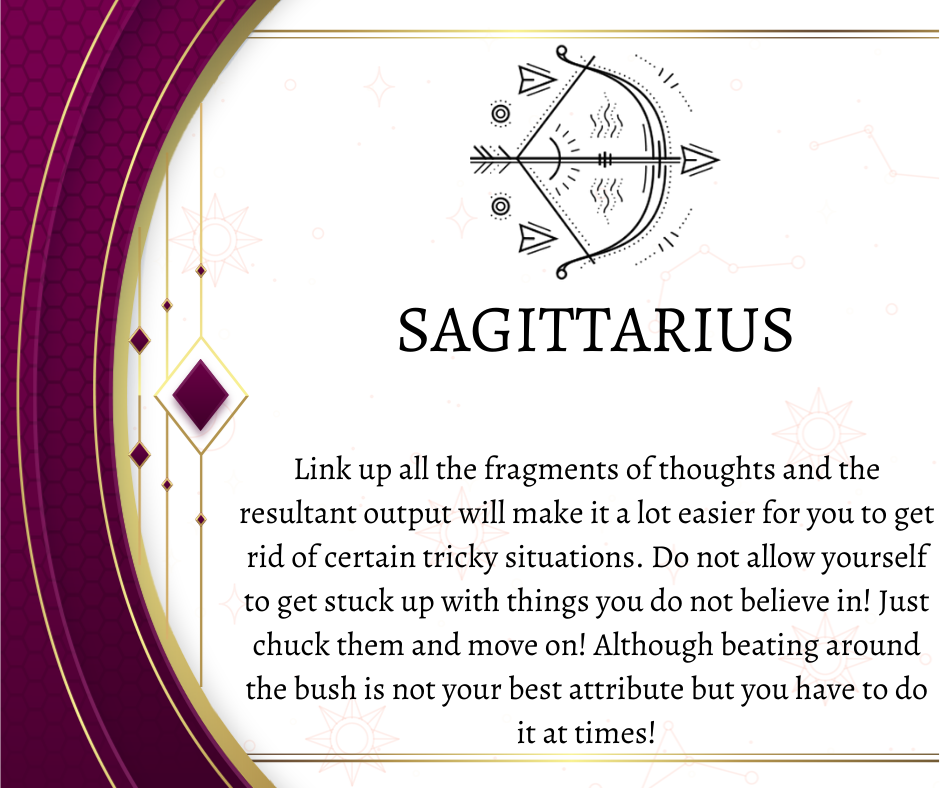 SAGITTARIUS

Link up all the fragments of thoughts and the resultant output will make it a lot easier for you to get rid of certain tricky situations. Do not allow yourself to get stuck up with things you do not believe in! Just chuck them and move on! Although beating around the bush is not your best attribute but you have to do it at times!